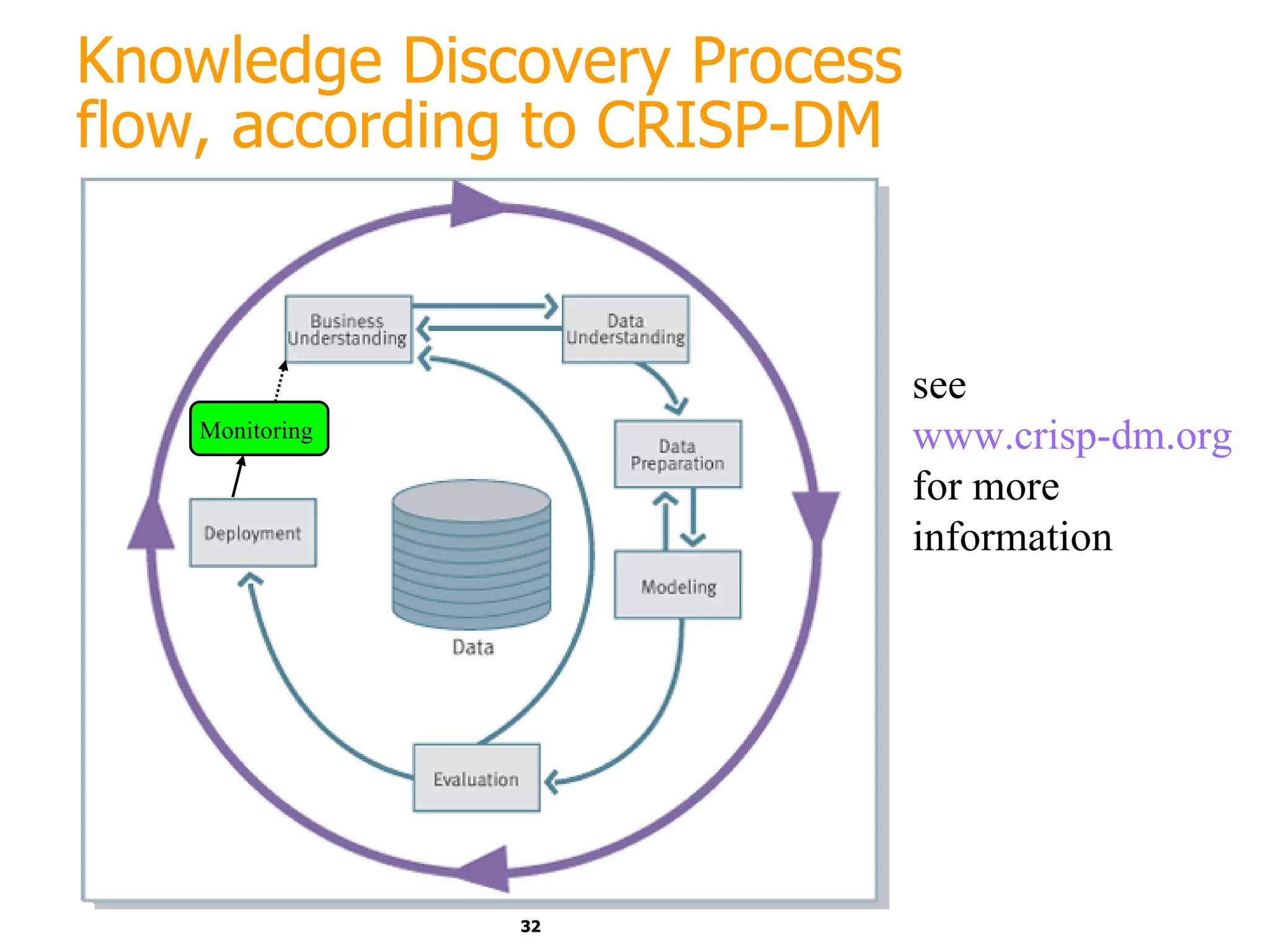 Knowledge Discovery Process flow, according to CRISP-DM

Business Understanding

Data Understanding

Monitoring

Data Preparation

Deployment

Modeling

Data

Evaluation

see www.crisp-dm.org for more information

32